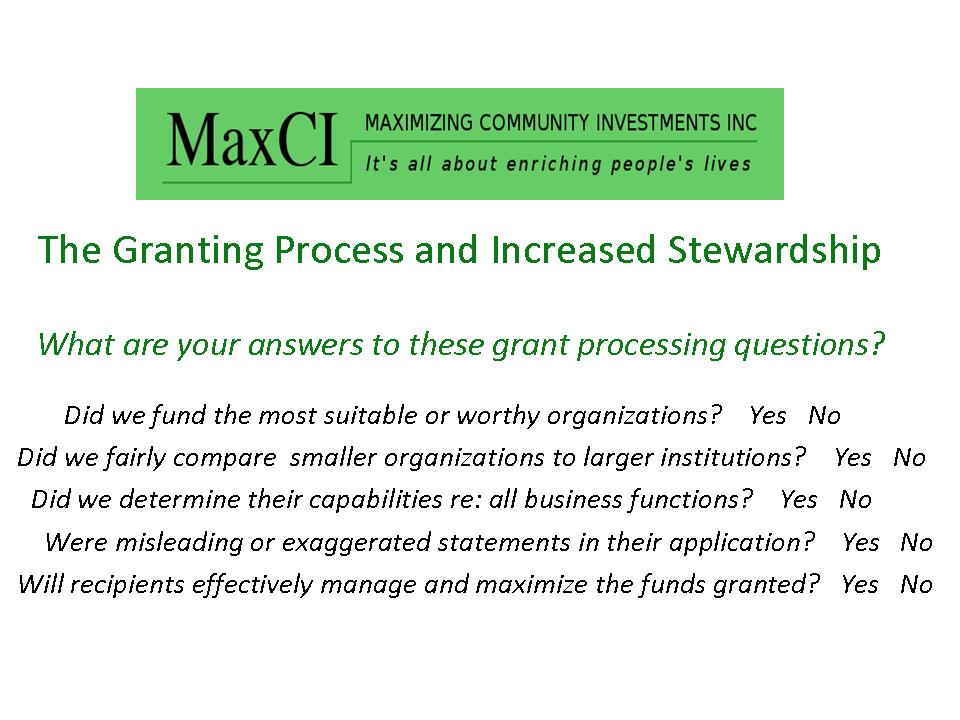 MaxCI
MAXIMIZING COMMUNITY INVESTMENTS INC
It's all about enriching people's lives

The Granting Process and Increased Stewardship

What are your answers to these grant processing questions?

Did we fund the most suitable or worthy organizations? Yes No

Did we fairly compare smaller organizations to larger institutions? Yes No

Did we determine their capabilities re: all business functions? Yes No

Were misleading or exaggerated statements in their application? Yes No

Will recipients effectively manage and maximize the funds granted? Yes No